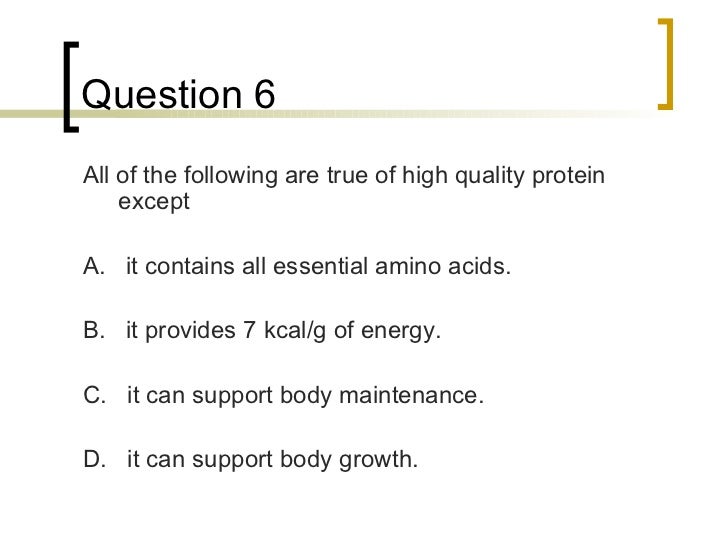 Question 6

All of the following are true of high quality protein except

A. it contains all essential amino acids.

B. it provides 7 kcal/g of energy.

C. it can support body maintenance.

D. it can support body growth.